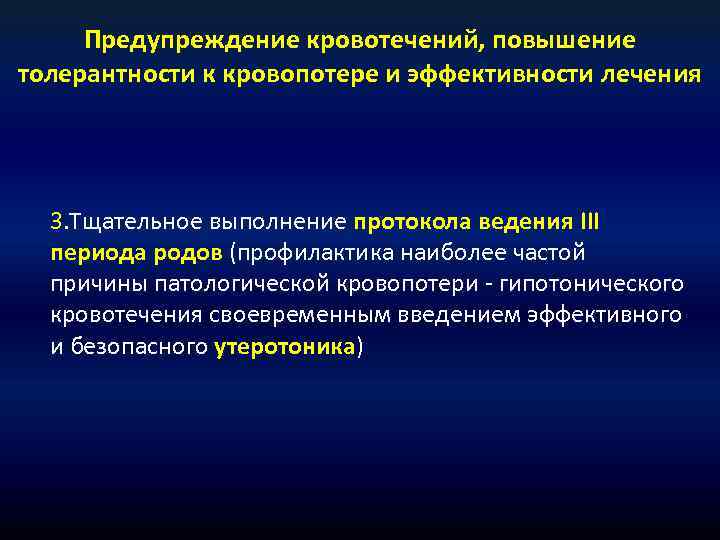 Предупреждение кровотечений, повышение толерантности к кровопотере и эффективности лечения

3.Тщательное выполнение протокола ведения III периода родов (профилактика наиболее частой причины патологической кровопотери - гипотонического кровотечения своевременным введением эффективного и безопасного утеротоника)